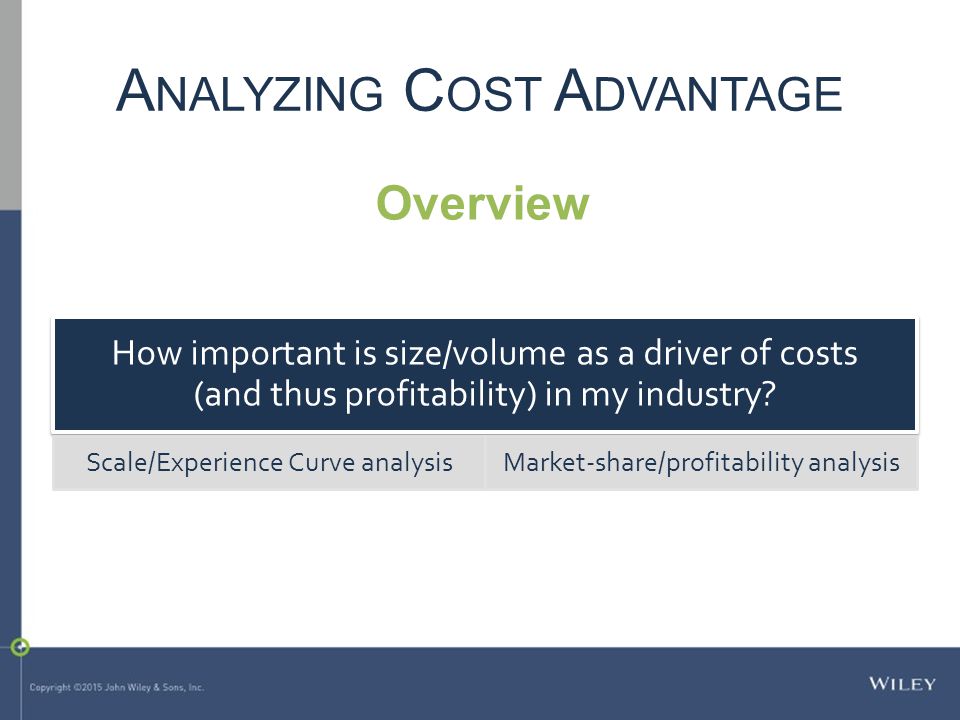 ANALYZING COST ADVANTAGE

Overview

How important is size/volume as a driver of costs (and thus profitability) in my industry?

Scale/Experience Curve analysis

Market-share/profitability analysis

Copyright ©2015 John Wiley & Sons, Inc.

WILEY